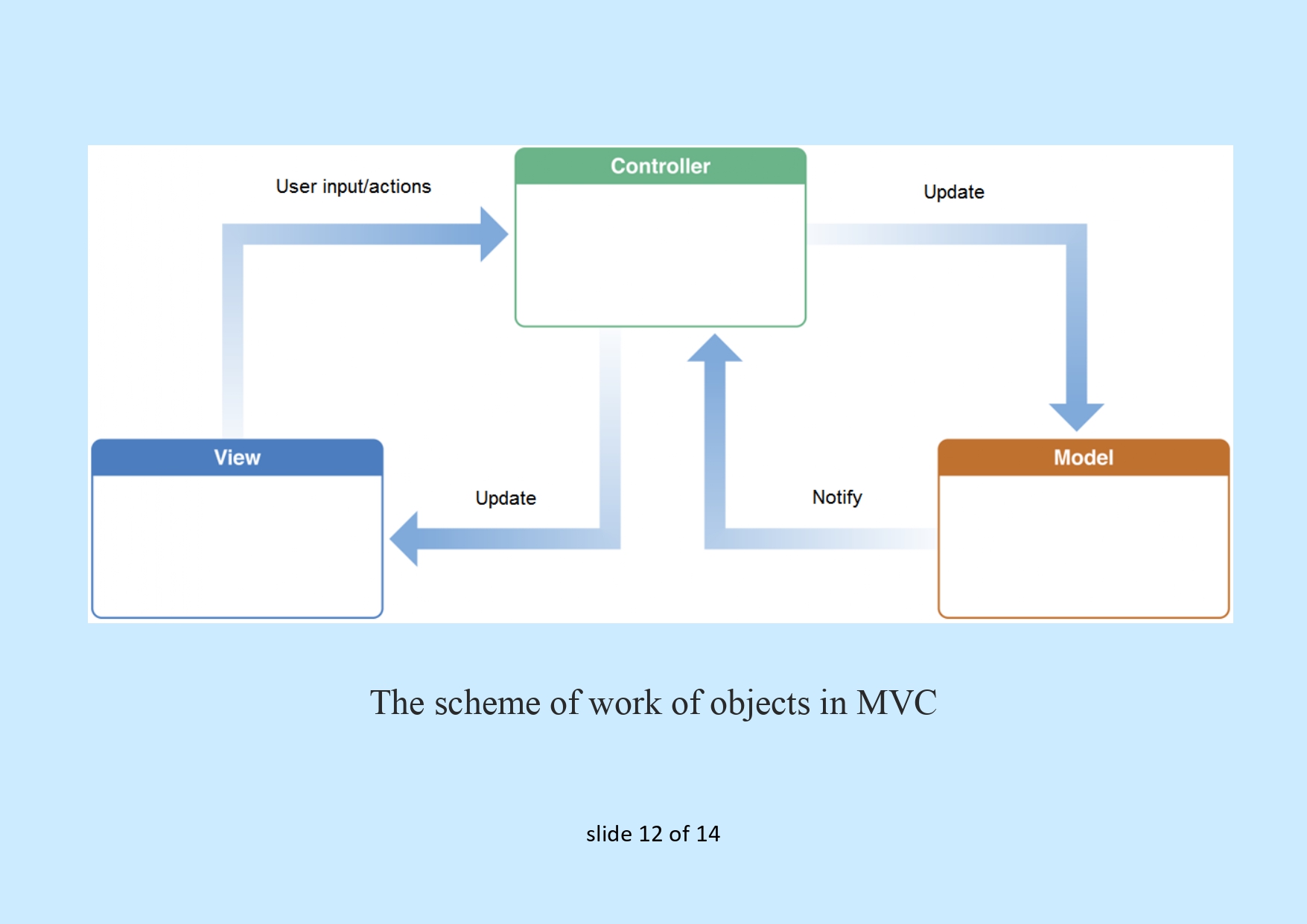 User input/actions

Controller

Update

View

Update

Notify

Model

The scheme of work of objects in MVC

slide 12 of 14